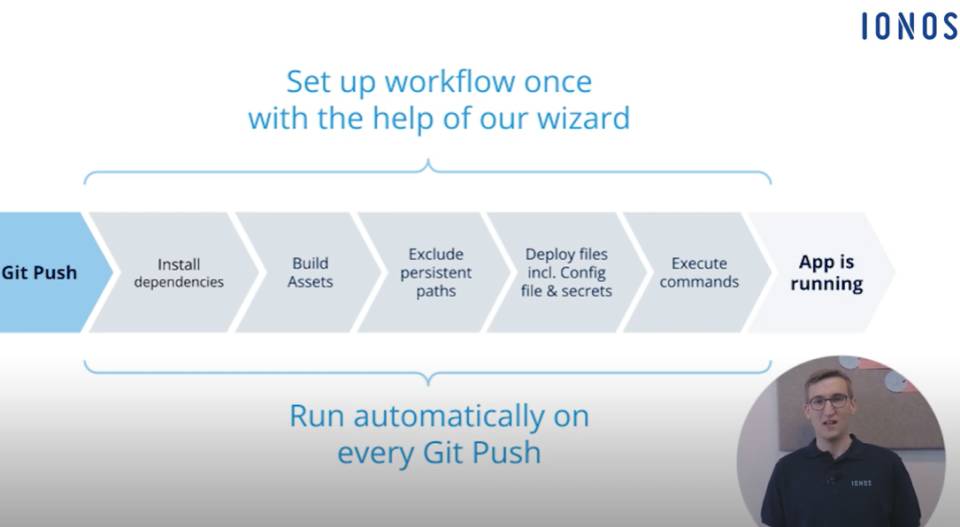 IONOS

Set up workflow once with the help of our wizard

Git Push

Install dependencies

Build Assets

Exclude persistent paths

Deploy files incl. Config file & secrets

Execute commands

App is running

Run automatically on every Git Push

IONOS